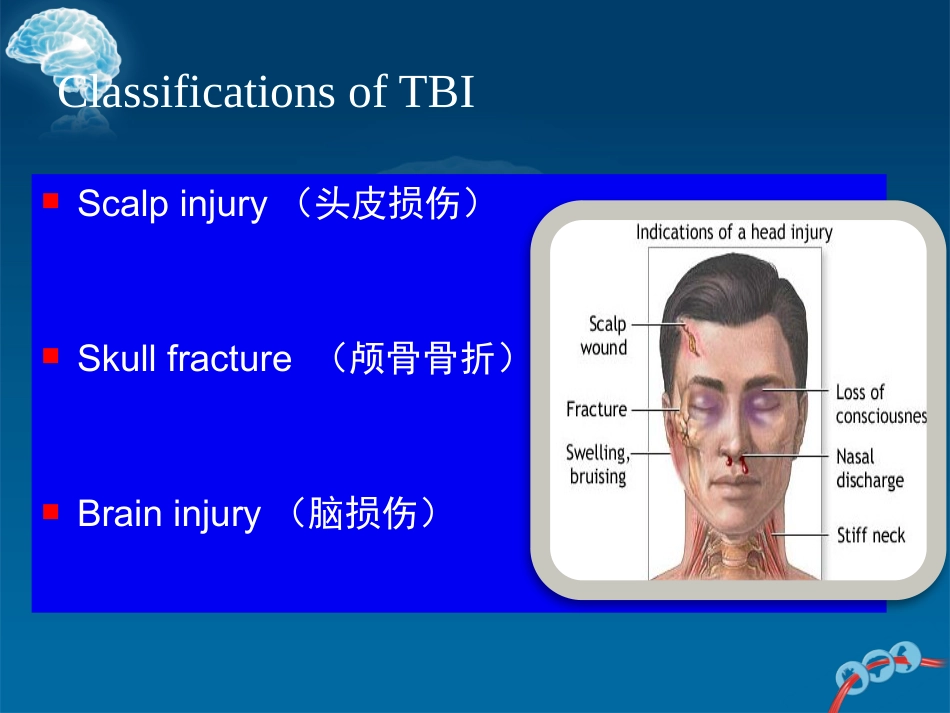 Classifications of TBI

Scalp injury （头皮损伤）

Skull fracture （颅骨骨折）

Brain injury （脑损伤）

Indications of a head injury

Scalp wound

Fracture

Swelling, bruising

Loss of consciousnes

Nasal discharge

Stiff neck